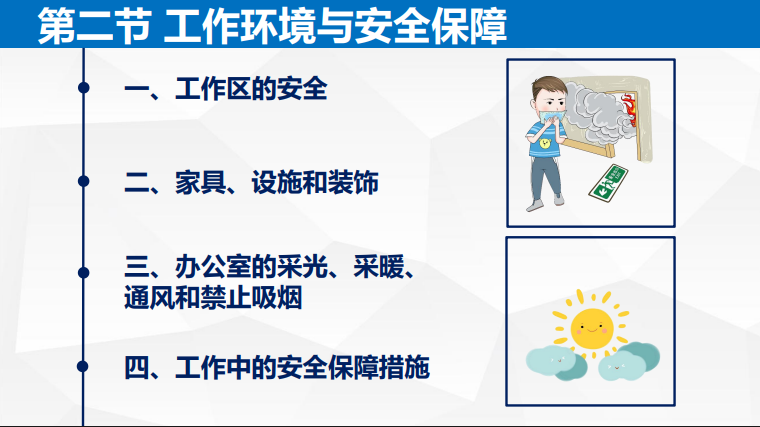 第二节 工作环境与安全保障

一、工作区的安全

二、家具、设施和装饰

三、办公室的采光、采暖、通风和禁止吸烟

四、工作中的安全保障措施